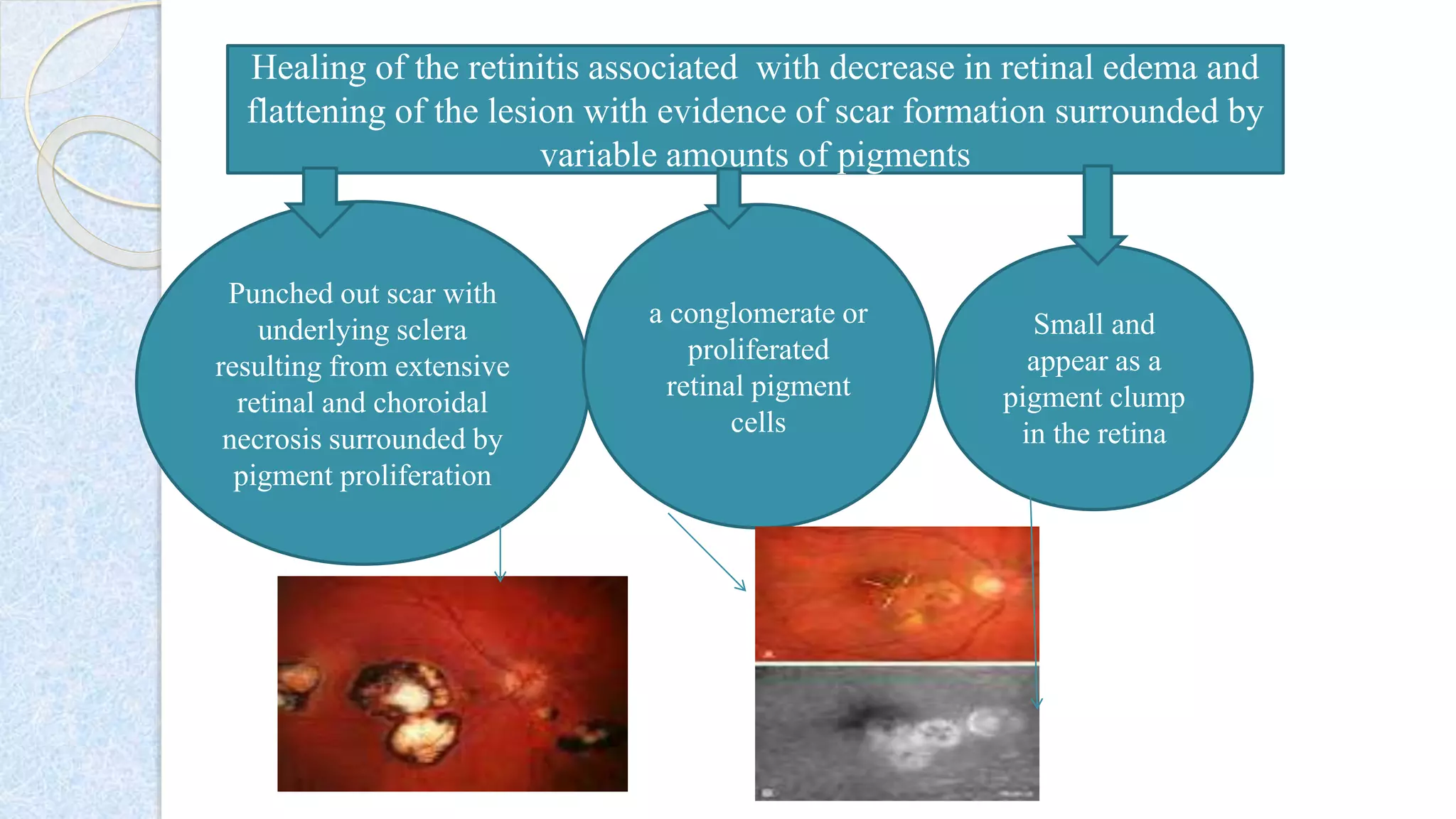 Healing of the retinitis associated with decrease in retinal edema and flattening of the lesion with evidence of scar formation surrounded by variable amounts of pigments

Punched out scar with underlying sclera resulting from extensive retinal and choroidal necrosis surrounded by pigment proliferation

a conglomerate or proliferated retinal pigment cells

Small and appear as a pigment clump in the retina